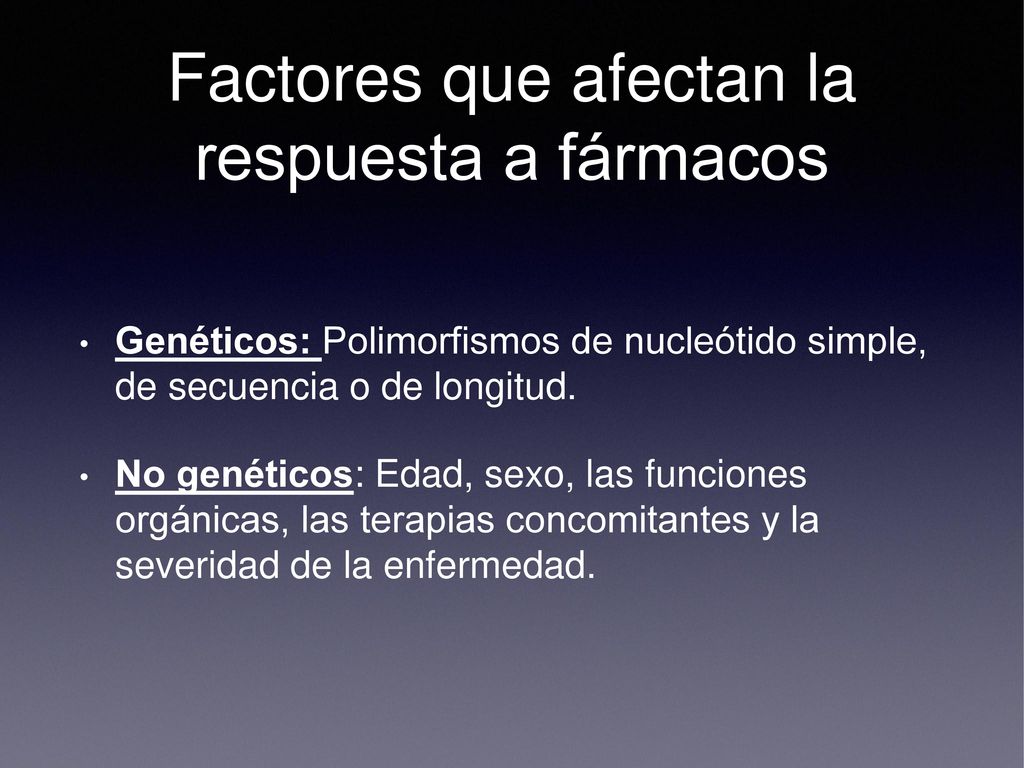 Factores que afectan la respuesta a fármacos

• Genéticos: Polimorfismos de nucleótido simple, de secuencia o de longitud.

• No genéticos: Edad, sexo, las funciones orgánicas, las terapias concomitantes y la severidad de la enfermedad.